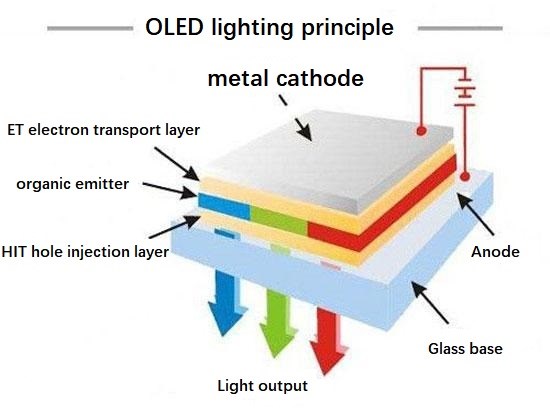 OLED lighting principle

metal cathode

ET electron transport layer

organic emitter

HIT hole injection layer

Anode

Glass base

Light output